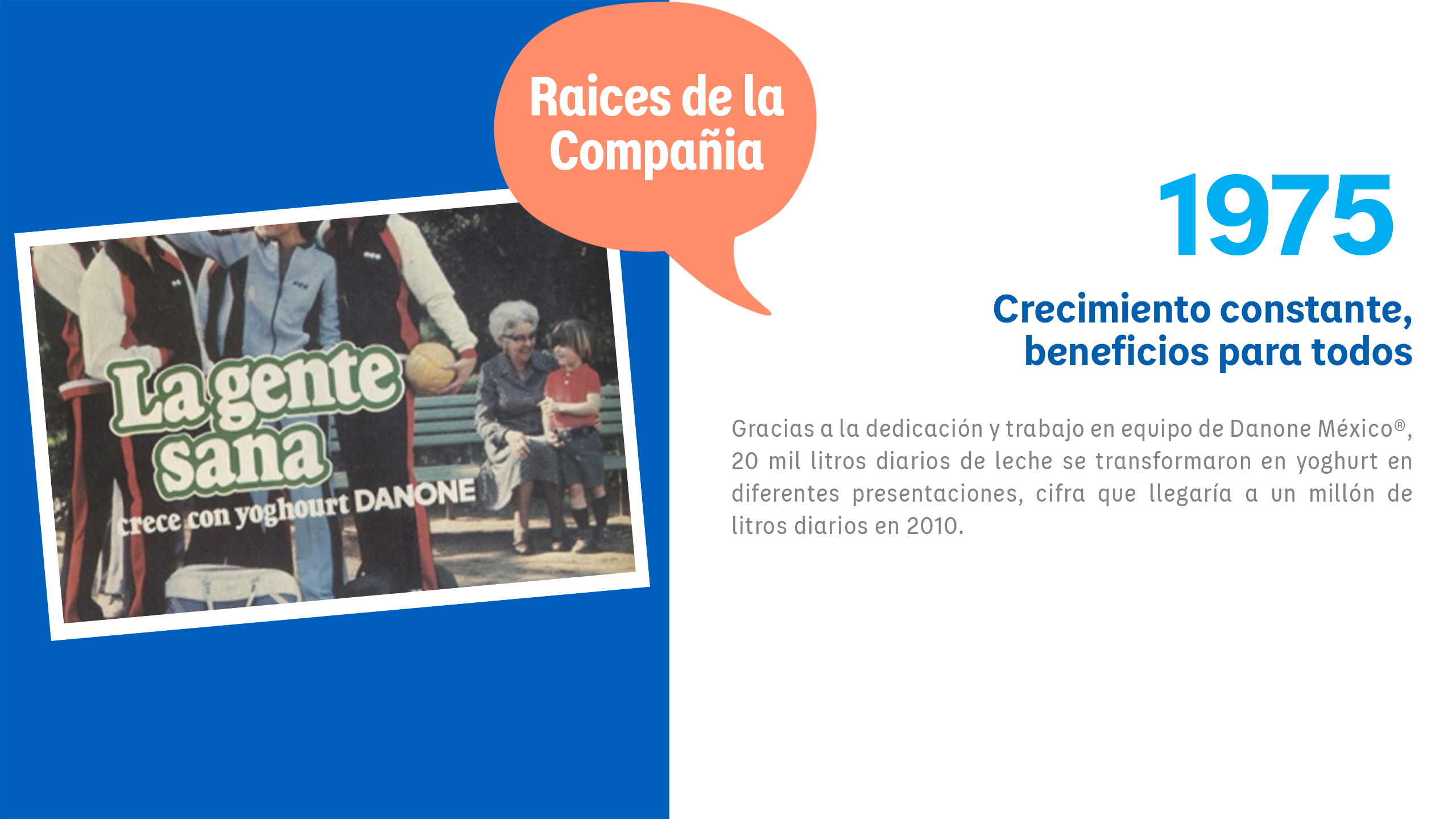 Raices de la Compañia

La gente sana
crece con yoghourt DANONE

1975

Crecimiento constante, beneficios para todos

Gracias a la dedicación y trabajo en equipo de Danone México®, 20 mil litros diarios de leche se transformaron en yoghurt en diferentes presentaciones, cifra que llegaría a un millón de litros diarios en 2010.